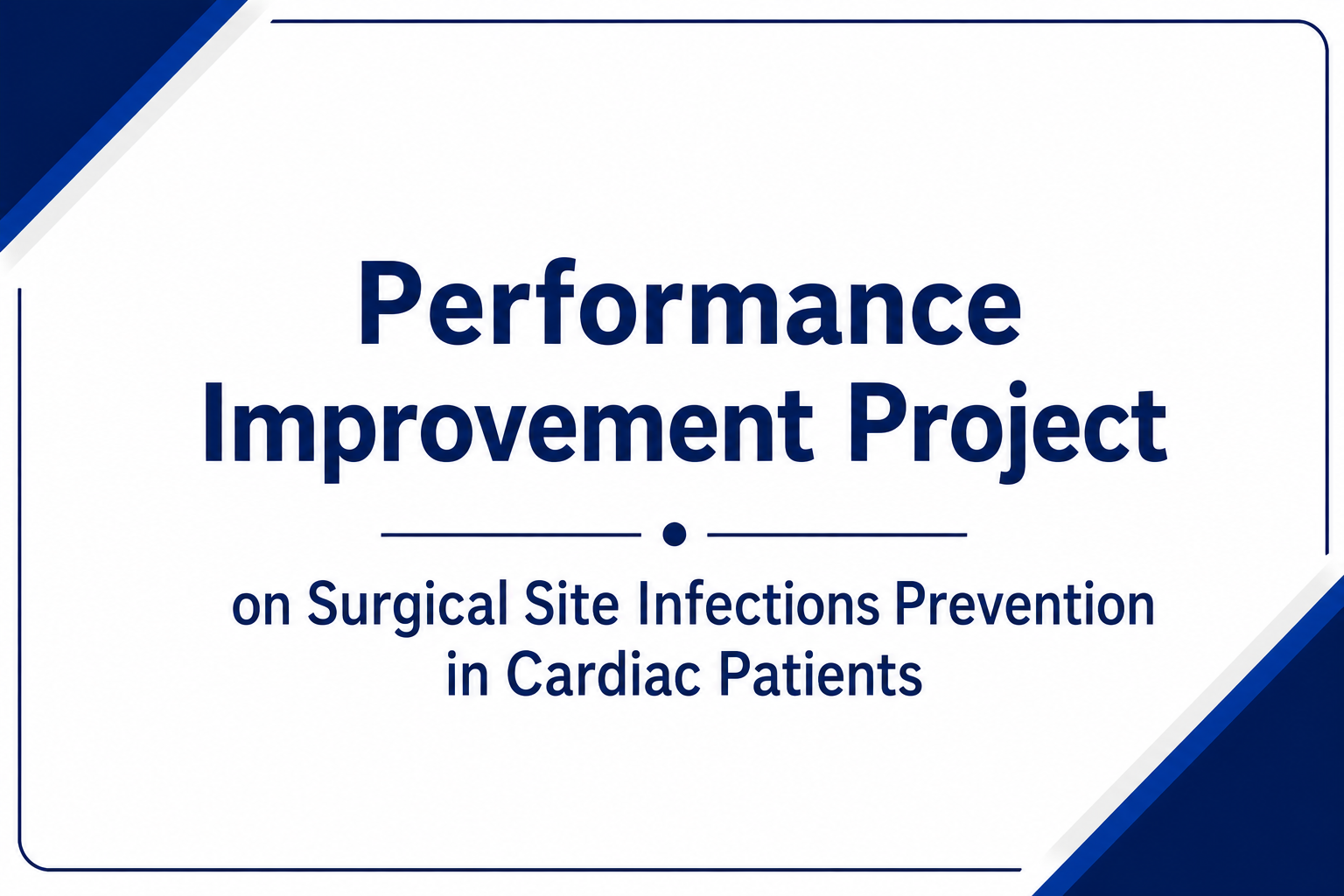 Performance Improvement Project

on Surgical Site Infections Prevention in Cardiac Patients